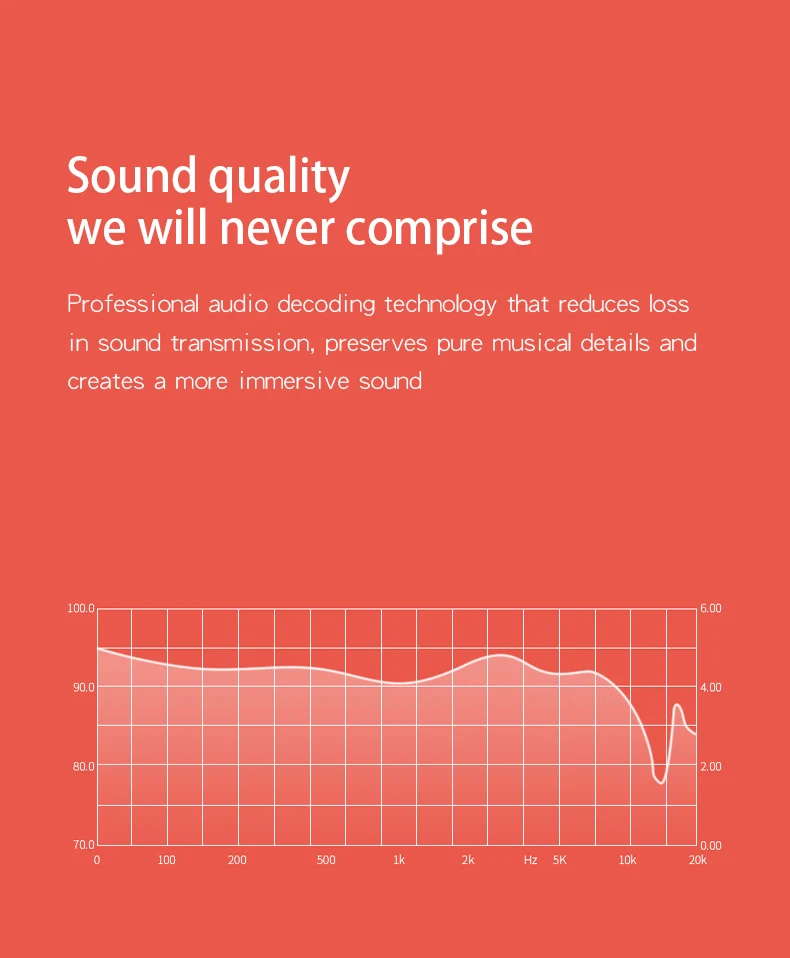 Sound quality
we will never comprise

Professional audio decoding technology that reduces loss in sound transmission, preserves pure musical details and creates a more immersive sound

100.0
90.0
80.0
70.0
6.00
4.00
2.00
0.00
0
100
200
500
1k
2k
Hz
5K
10k
20k